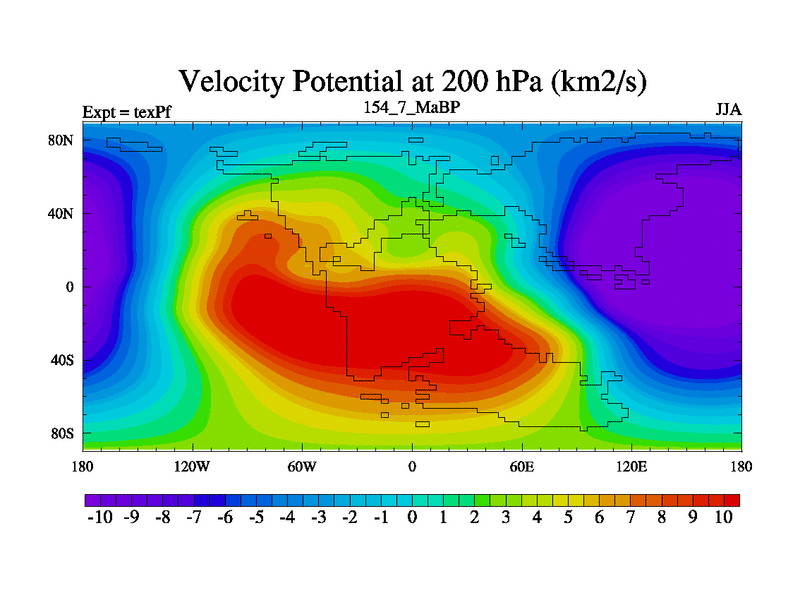 Velocity Potential at 200 hPa (km2/s)

Expt = texPf

154_7_MaBP

JJA

80N
40N
0
40S
80S

180
120W
60W
0
60E
120E
180

-10 -9 -8 -7 -6 -5 -4 -3 -2 -1 0 1 2 3 4 5 6 7 8 9 10